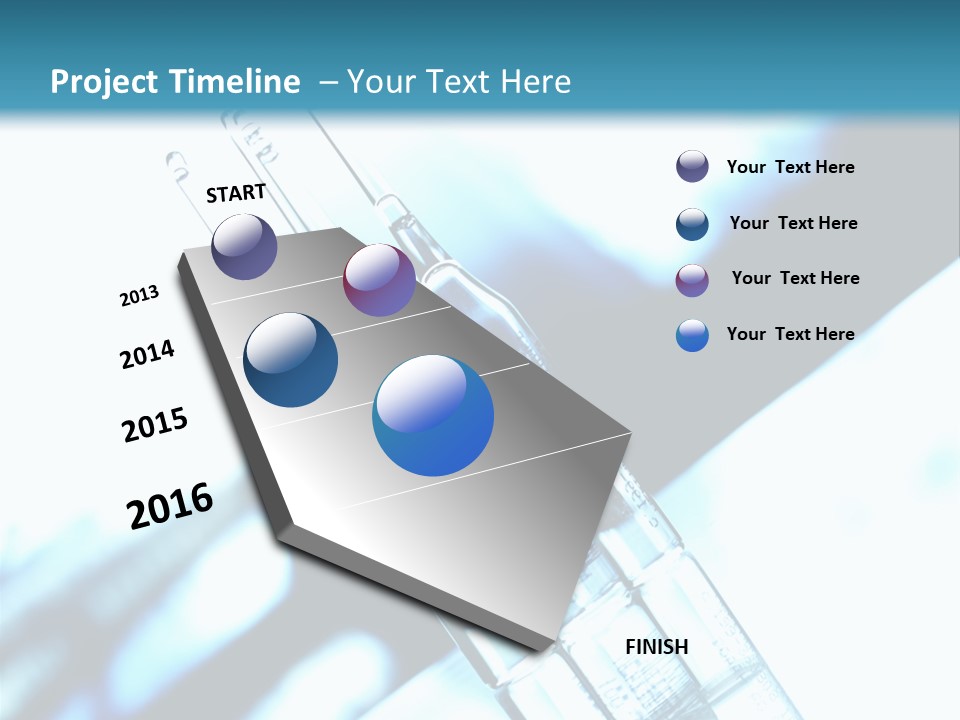 Project Timeline – Your Text Here

START

2013

2014

2015

2016

FINISH

Your Text Here

Your Text Here

Your Text Here

Your Text Here